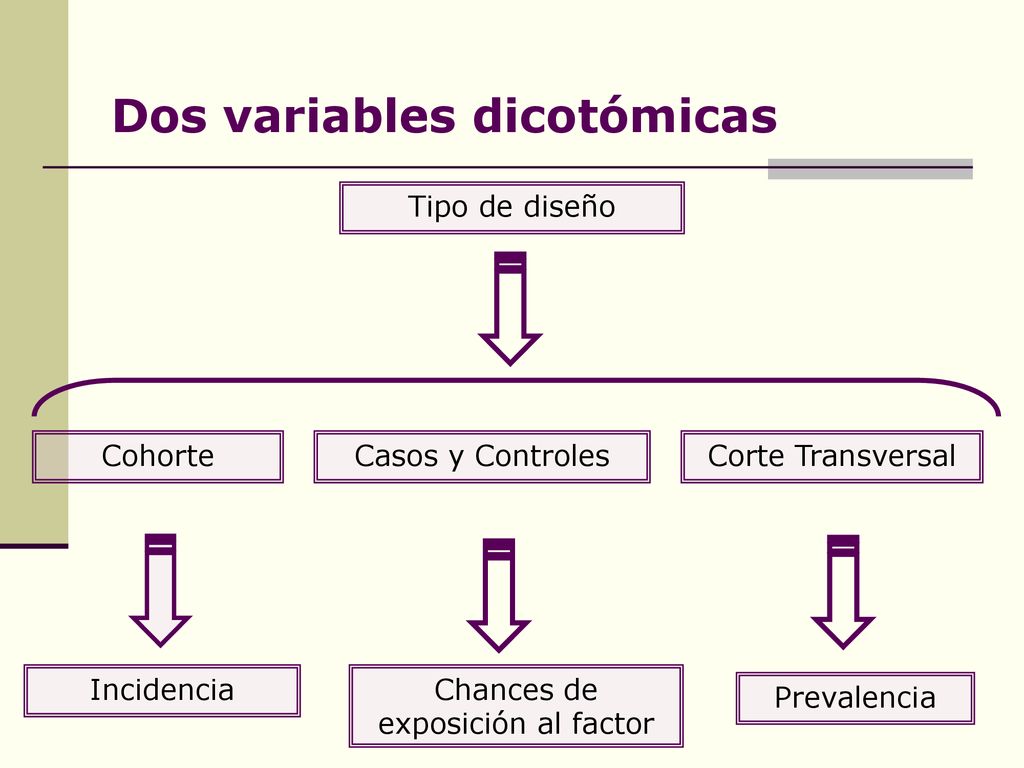 Dos variables dicotómicas

Tipo de diseño

Cohorte

Casos y Controles

Corte Transversal

Incidencia

Chances de exposición al factor

Prevalencia